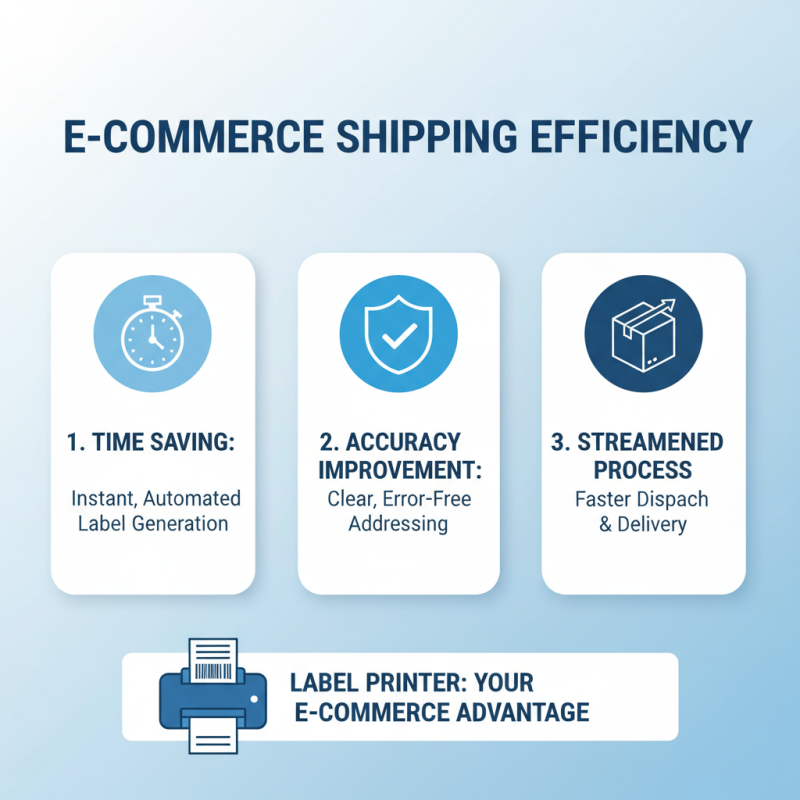 E-COMMERCE SHIPPING EFFICIENCY

1. TIME SAVING:
Instant, Automated Label Generation

2. ACCURACY IMPROVEMENT:
Clear, Error-Free Addressing

3. STREAMENED PROCESS
Faster Dispach & Delivery

LABEL PRINTER: YOUR E-COMMERCE ADVANTAGE